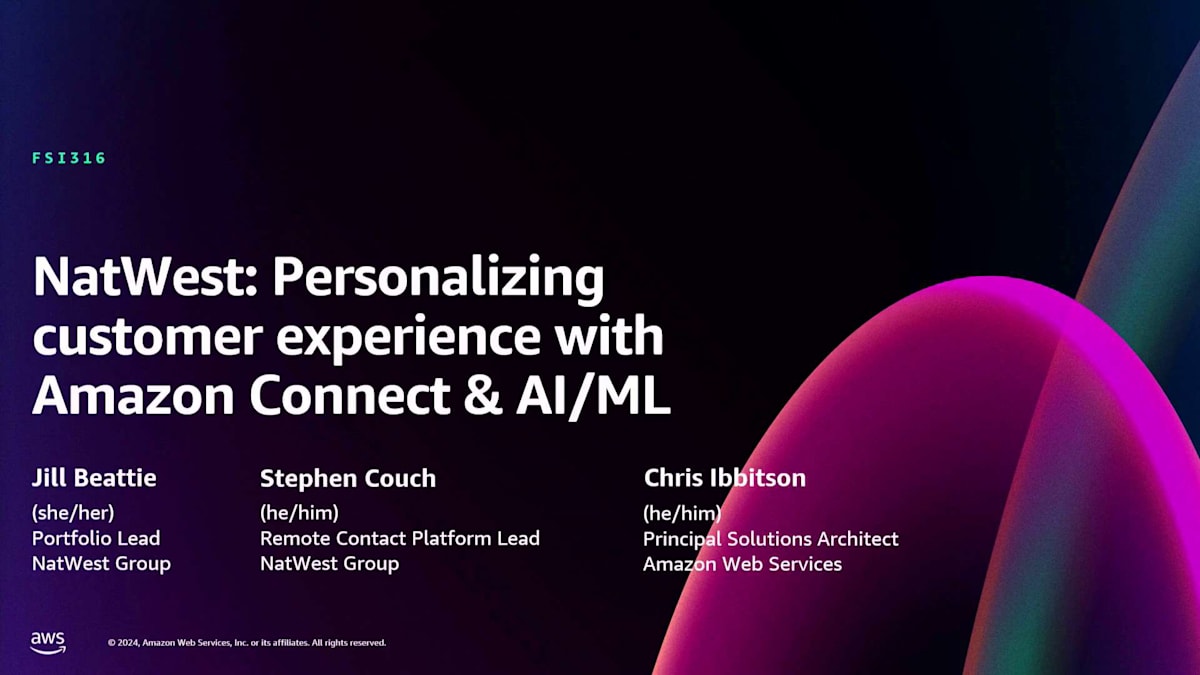 FSI316

NatWest: Personalizing customer experience with Amazon Connect & AI/ML

Jill Beattie
(she/her)
Portfolio Lead
NatWest Group

Stephen Couch
(he/him)
Remote Contact Platform Lead
NatWest Group

Chris Ibbitson
(he/him)
Principal Solutions Architect
Amazon Web Services

aws

© 2024, Amazon Web Services, Inc. or its affiliates. All rights reserved.